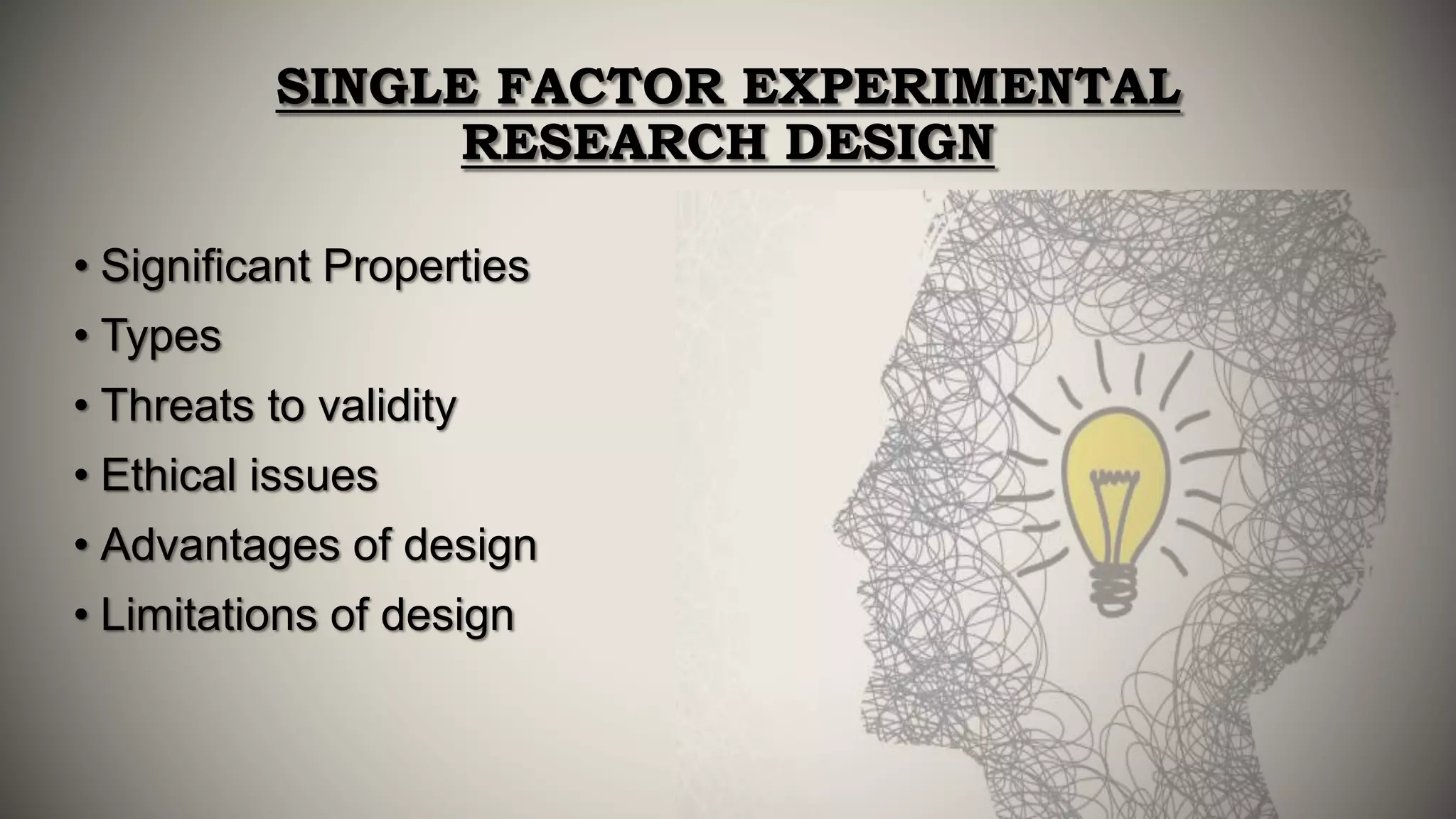 SINGLE FACTOR EXPERIMENTAL RESEARCH DESIGN

• Significant Properties
• Types
• Threats to validity
• Ethical issues
• Advantages of design
• Limitations of design